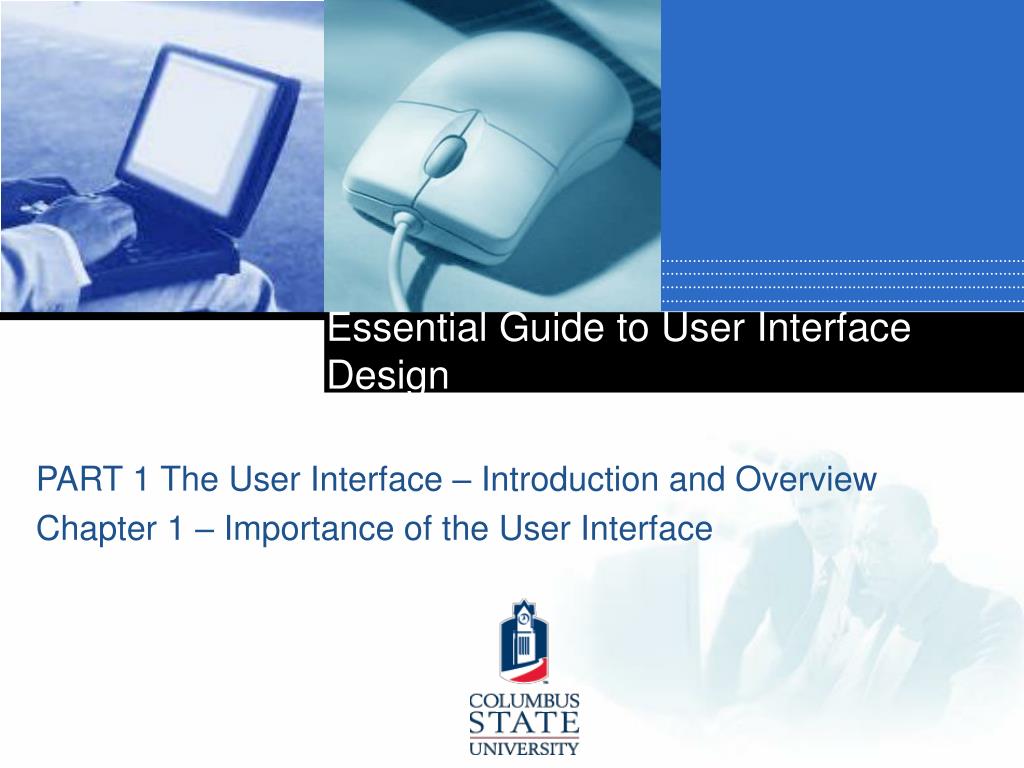 Essential Guide to User Interface Design

PART 1 The User Interface – Introduction and Overview
Chapter 1 – Importance of the User Interface

COLUMBUS
STATE
UNIVERSITY